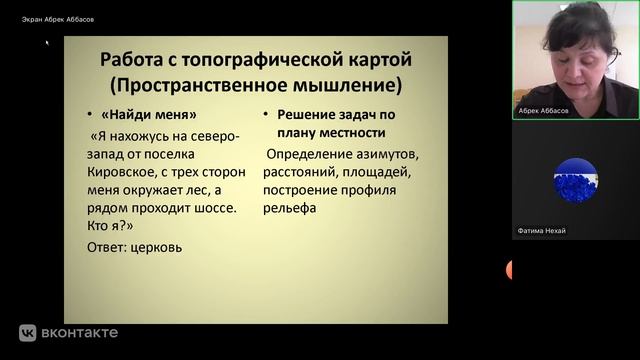 Экран Абрек Аббасов

Работа с топографической картой (Пространственное мышление)

• «Найди меня»

«Я нахожусь на северо-запад от поселка Кировское, с трех сторон меня окружает лес, а рядом проходит шоссе. Кто я?»

Ответ: церковь

• Решение задач по плану местности

Определение азимутов, расстояний, площадей, построение профиля рельефа

Абрек Аббасов

Фатима Нехай

вконтакте